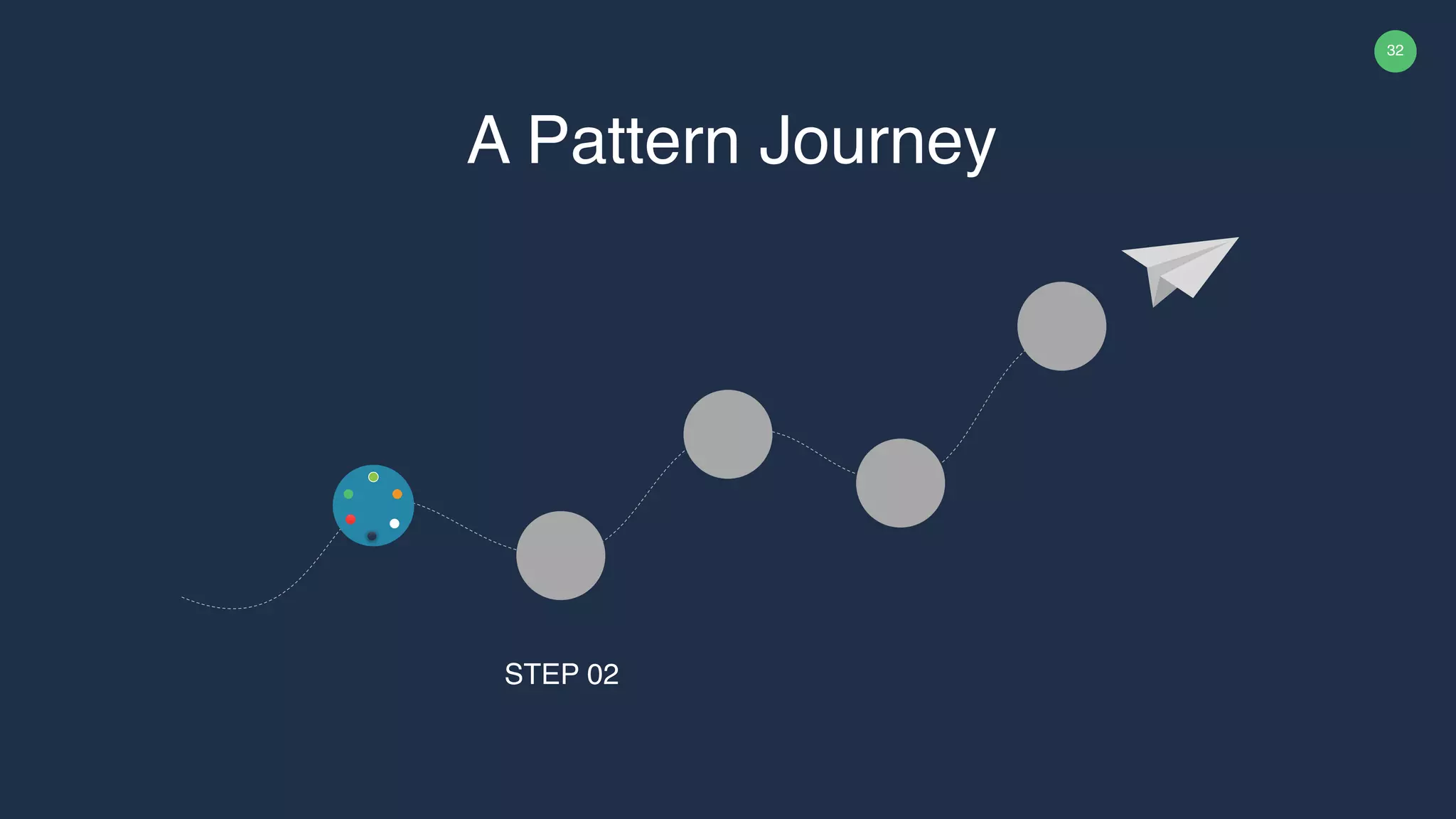 32

A Pattern Journey

STEP 02